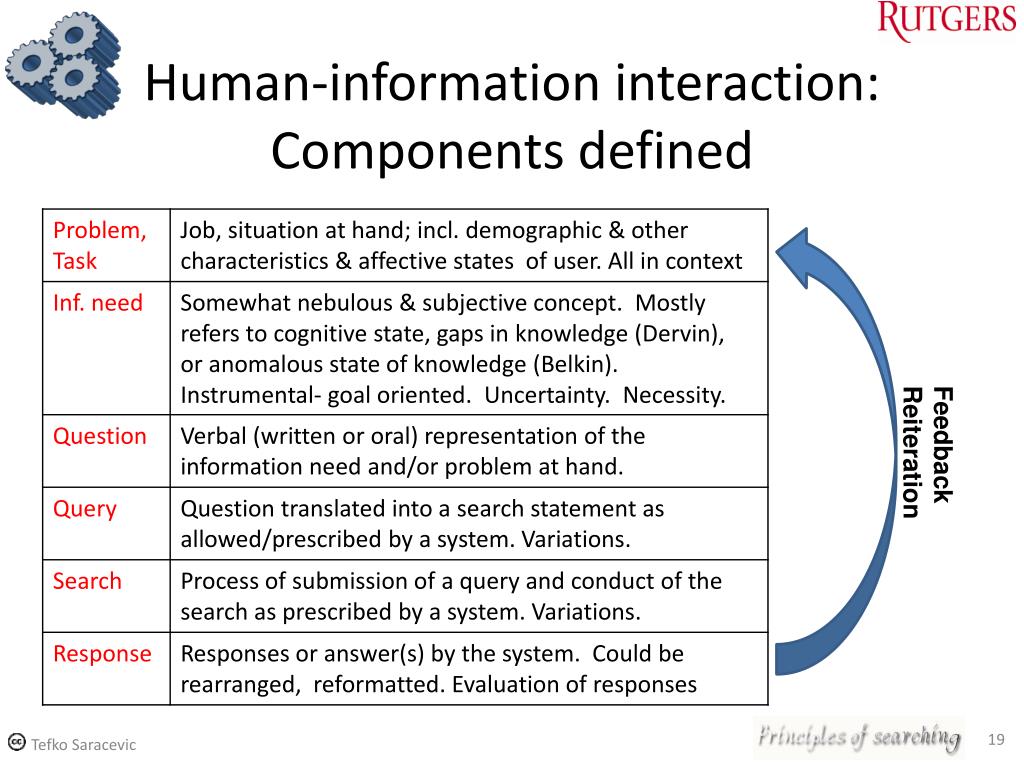 RUTGERS

Human-information interaction: Components defined

| Problem, Task | Job, situation at hand; incl. demographic & other characteristics & affective states of user. All in context |
|---|---|
| Inf. need | Somewhat nebulous & subjective concept. Mostly refers to cognitive state, gaps in knowledge (Dervin), or anomalous state of knowledge (Belkin). Instrumental- goal oriented. Uncertainty. Necessity. |
| Question | Verbal (written or oral) representation of the information need and/or problem at hand. |
| Query | Question translated into a search statement as allowed/prescribed by a system. Variations. |
| Search | Process of submission of a query and conduct of the search as prescribed by a system. Variations. |
| Response | Responses or answer(s) by the system. Could be rearranged, reformatted. Evaluation of responses |

Feedback
Reiteration

Tefko Saracevic

Principles of searching

19